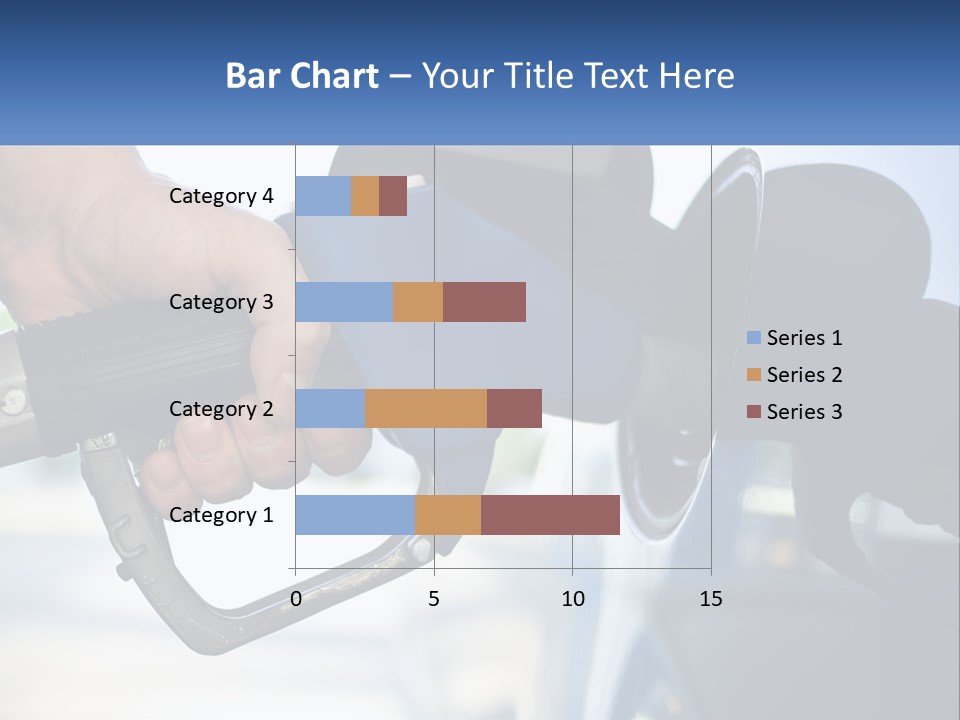 Bar Chart – Your Title Text Here

Category 4
Category 3
Category 2
Category 1

0
5
10
15

Series 1
Series 2
Series 3